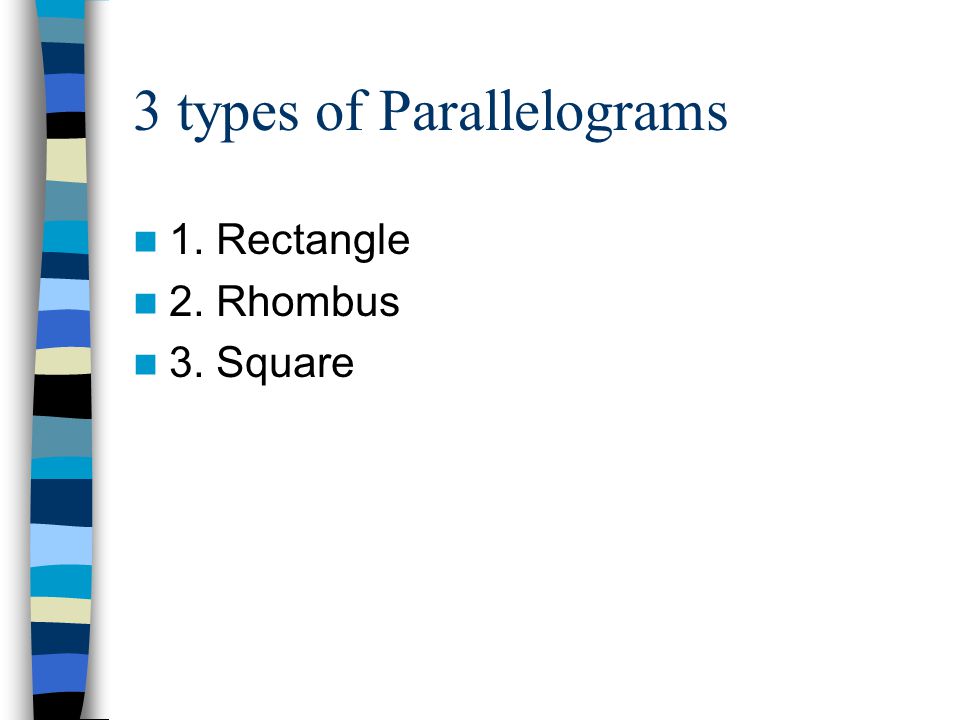 3 types of Parallelograms

1. Rectangle
2. Rhombus
3. Square